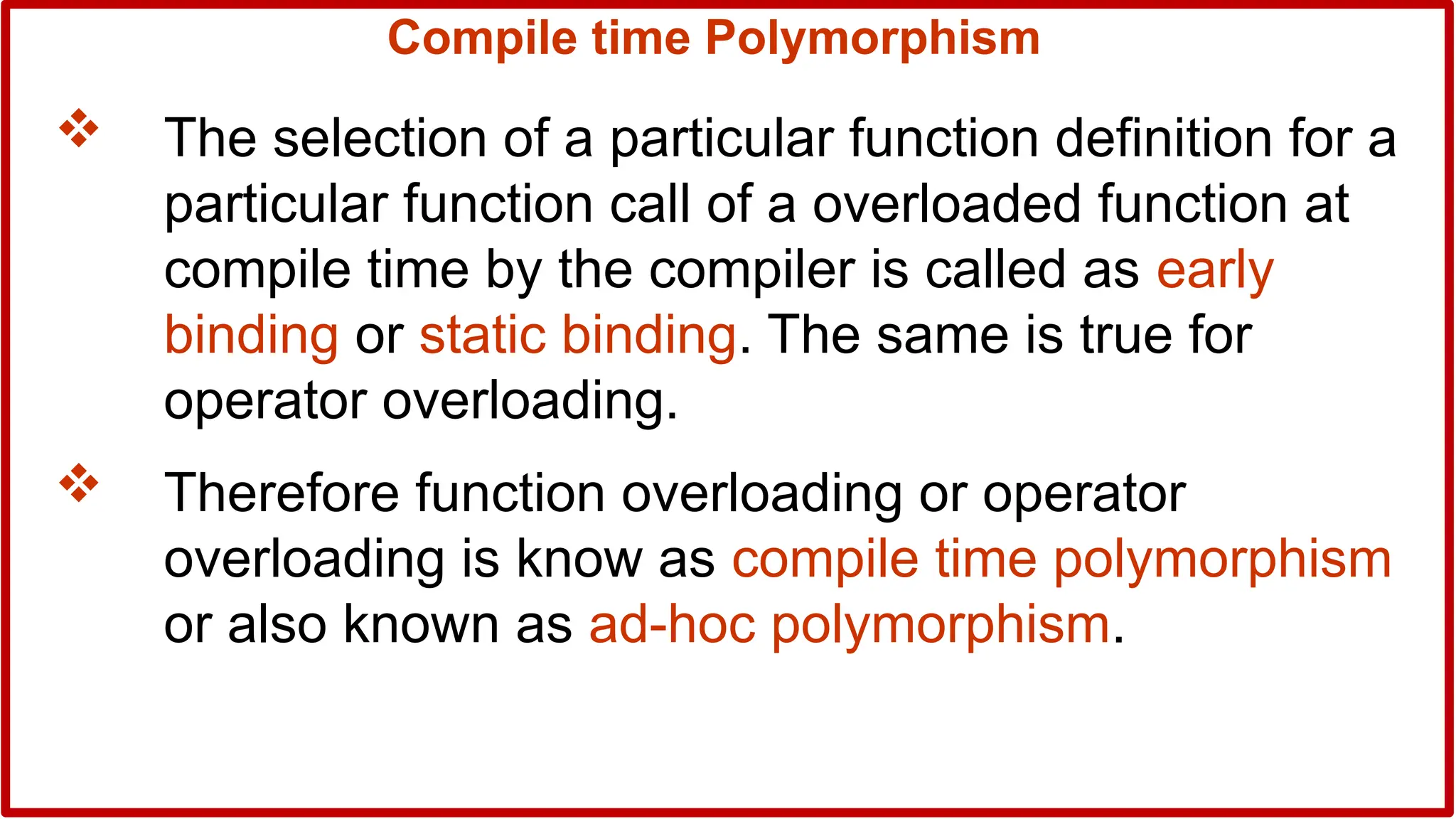 Compile time Polymorphism

❖ The selection of a particular function definition for a particular function call of a overloaded function at compile time by the compiler is called as early binding or static binding. The same is true for operator overloading.

❖ Therefore function overloading or operator overloading is know as compile time polymorphism or also known as ad-hoc polymorphism.